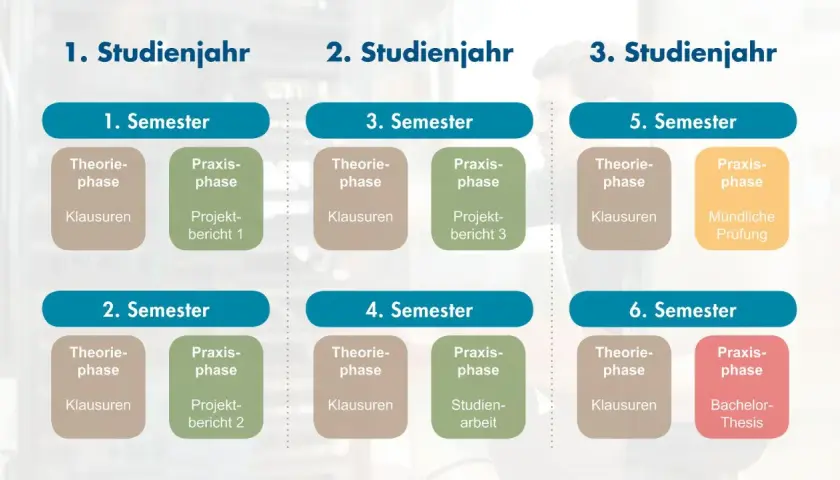 1. Studienjahr

1. Semester

Theoriephase

Klausuren

Praxisphase

Projektbericht 1

2. Semester

Theoriephase

Klausuren

Praxisphase

Projektbericht 2

2. Studienjahr

3. Semester

Theoriephase

Klausuren

Praxisphase

Projektbericht 3

4. Semester

Theoriephase

Klausuren

Praxisphase

Studienarbeit

3. Studienjahr

5. Semester

Theoriephase

Klausuren

Praxisphase

Mündliche Prüfung

6. Semester

Theoriephase

Klausuren

Praxisphase

Bachelor-Thesis